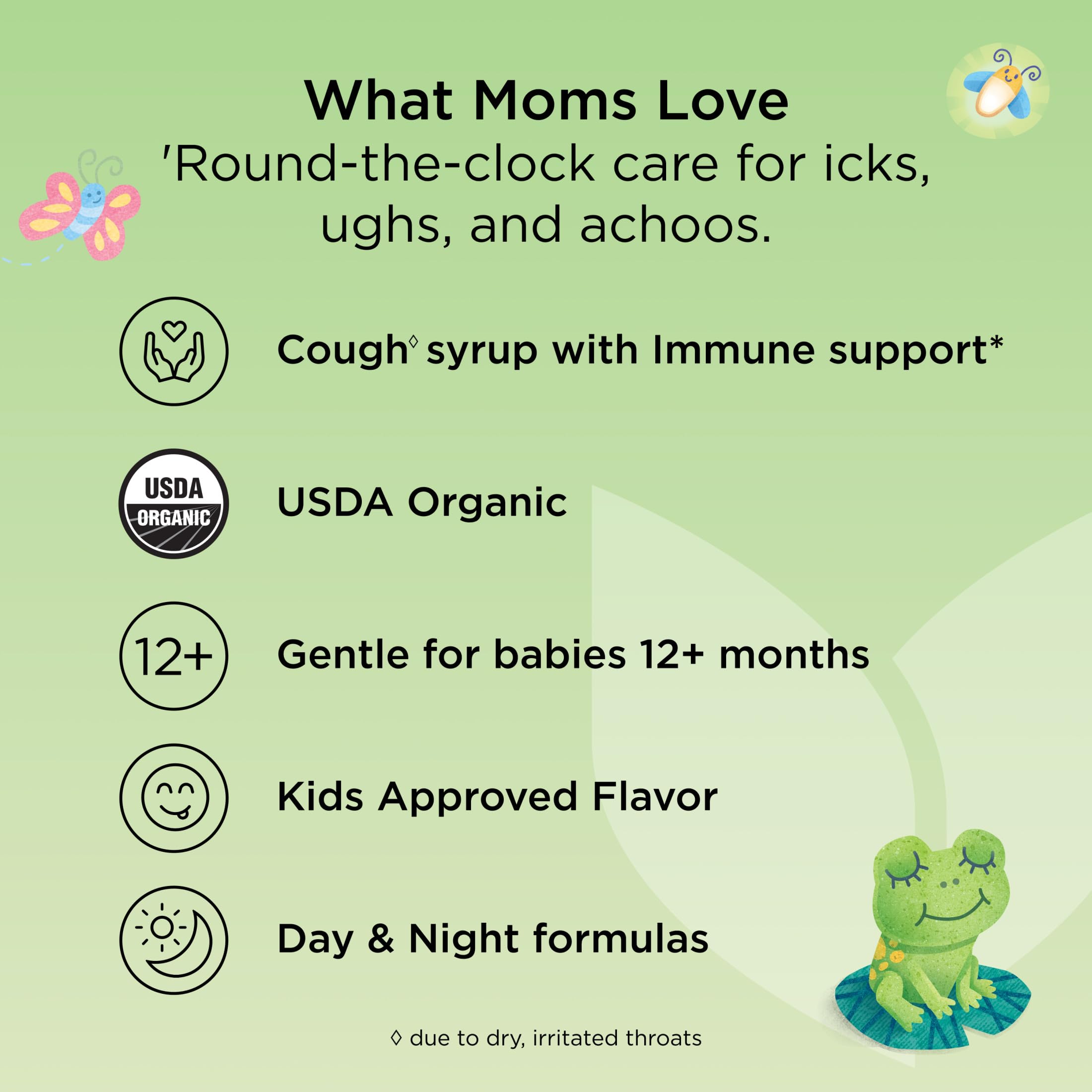 What Moms Love

'Round-the-clock care for icks, ughs, and achoos.

Cough◊ syrup with Immune support*

USDA ORGANIC

USDA Organic

12+

Gentle for babies 12+ months

Kids Approved Flavor

Day & Night formulas

◊ due to dry, irritated throats